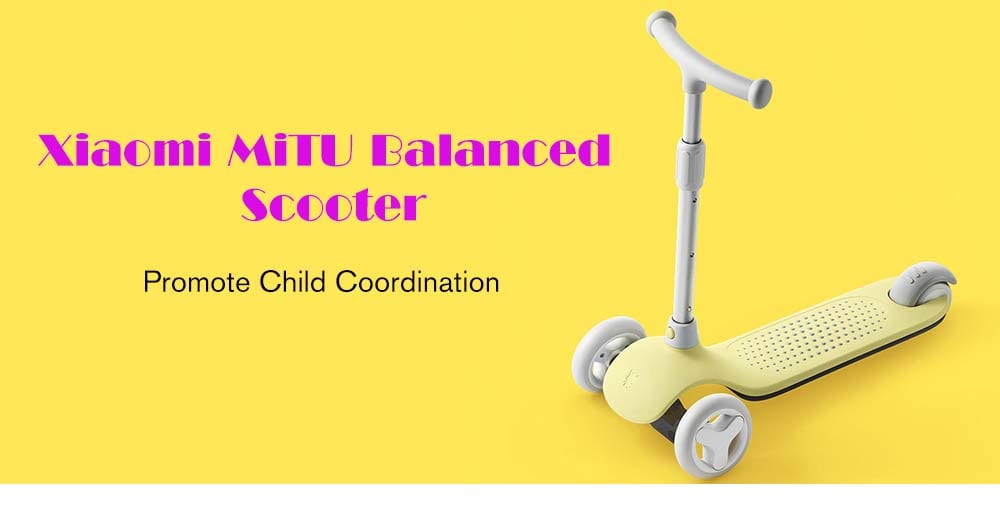 Xiaomi MiTU Balanced Scooter

Promote Child Coordination